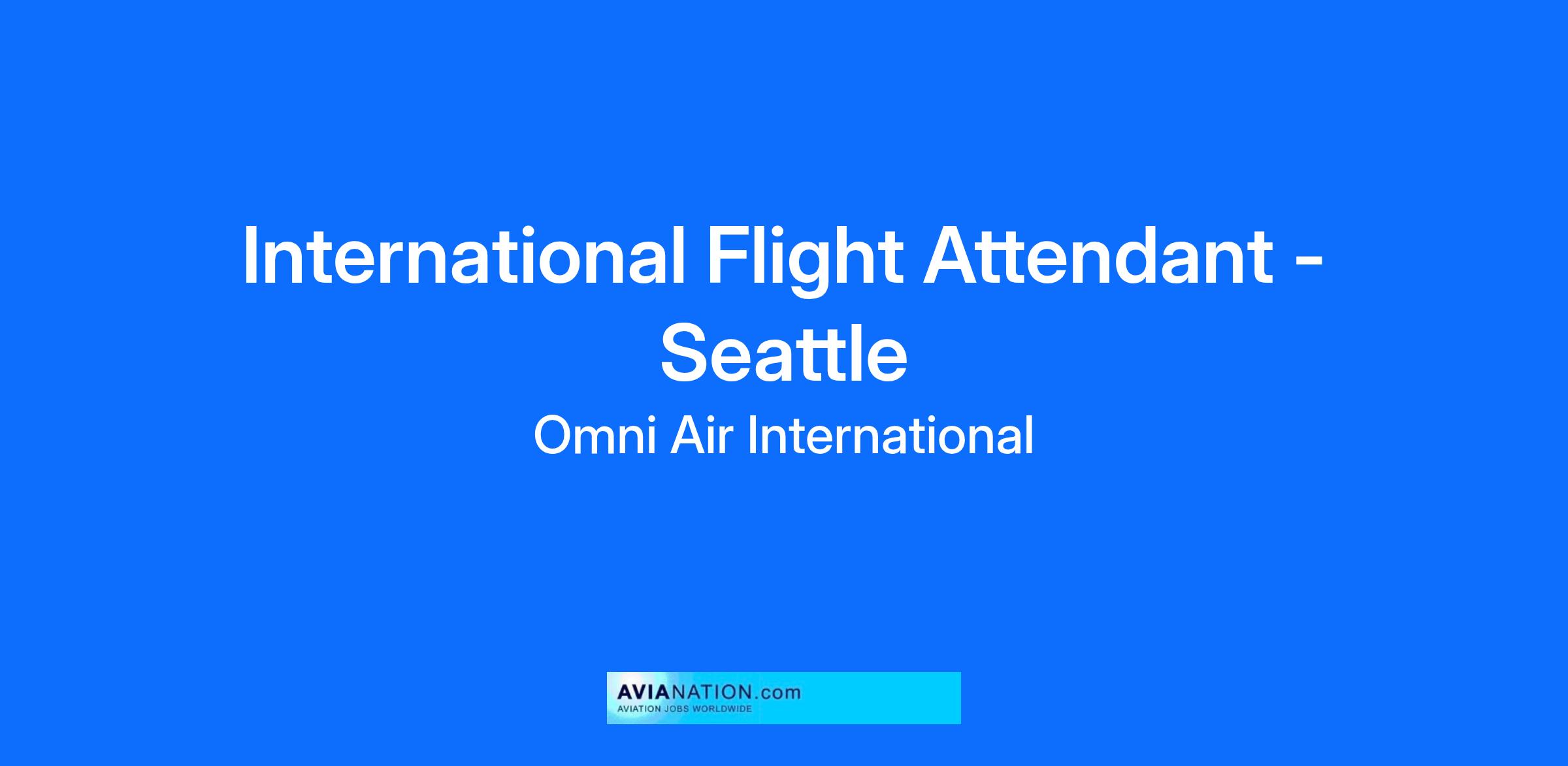 International Flight Attendant - Seattle

Omni Air International

AVIANATION.com
AVIATION JOBS WORLDWIDE